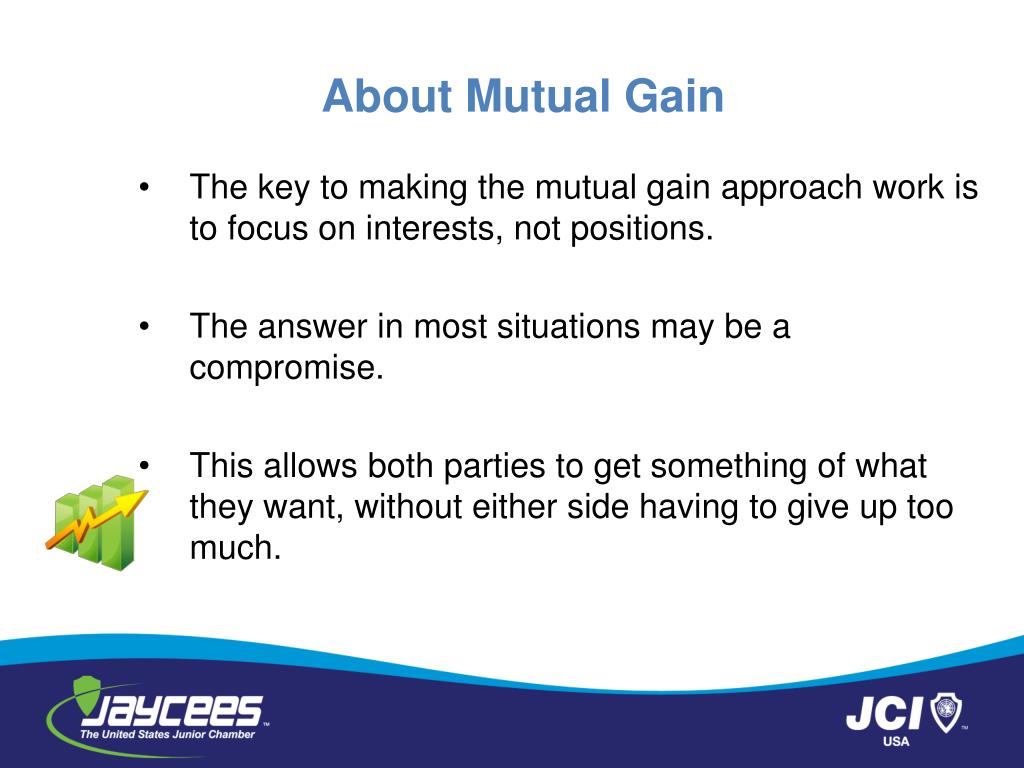 About Mutual Gain

• The key to making the mutual gain approach work is to focus on interests, not positions.

• The answer in most situations may be a compromise.

• This allows both parties to get something of what they want, without either side having to give up too much.

JAYCEES™
The United States Junior Chamber

JCI™
USA